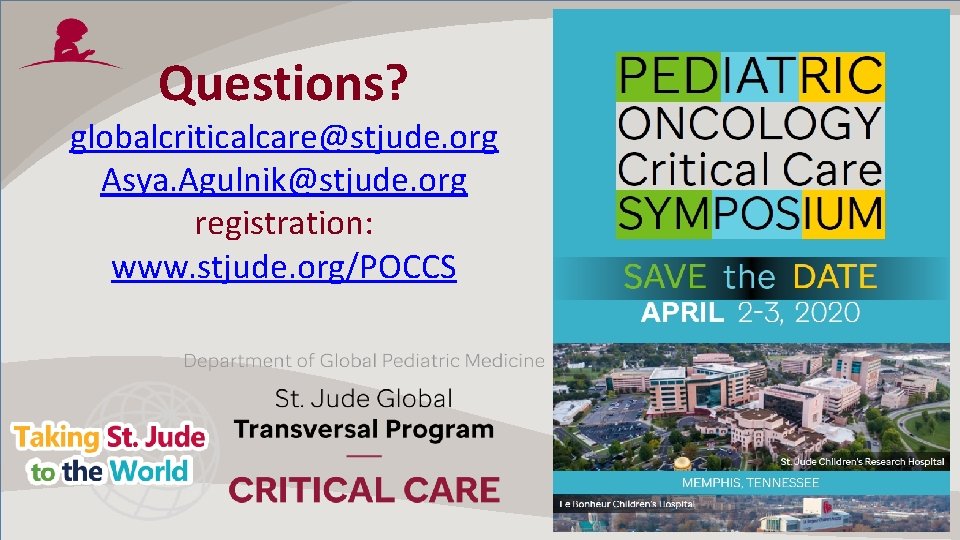 Questions?

globalcriticalcare@stjude.org
Asya.Agulnik@stjude.org
registration:
www.stjude.org/POCCS

Department of Global Pediatric Medicine

St. Jude Global
Transversal Program

CRITICAL CARE

Taking St. Jude to the World

PEDIATRIC
ONCOLOGY
Critical Care
SYMPOSIUM

SAVE the DATE
APRIL 2-3, 2020

St. Jude Children's Research Hospital

MEMPHIS, TENNESSEE

Le Bonheur Children's Hospital